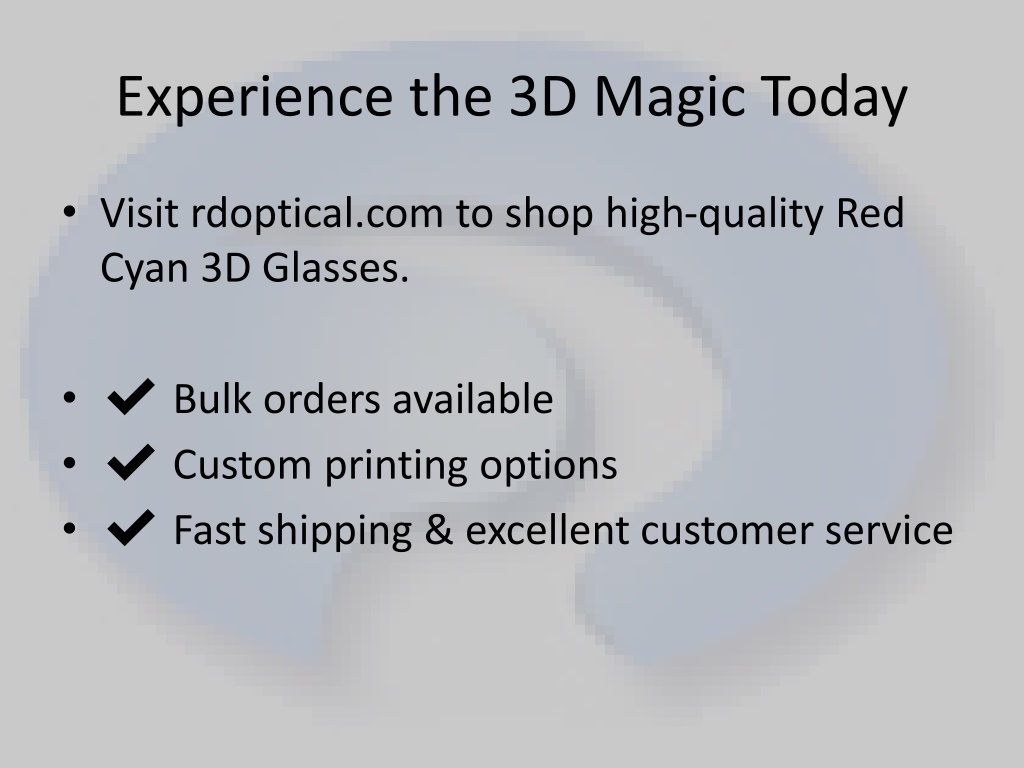 Experience the 3D Magic Today

• Visit rdoptical.com to shop high-quality Red Cyan 3D Glasses.

• ✔ Bulk orders available
• ✔ Custom printing options
• ✔ Fast shipping & excellent customer service